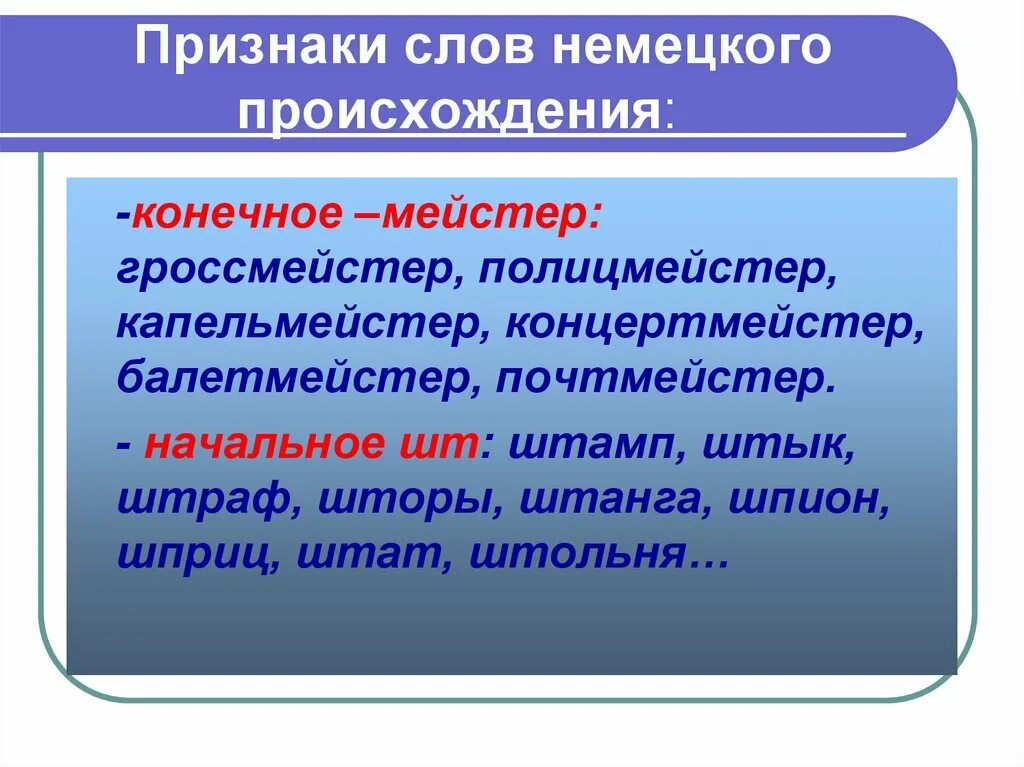 Признаки слов немецкого происхождения:

-конечное –мейстер: гроссмейстер, полицмейстер, капельмейстер, концертмейстер, балетмейстер, почтмейстер.

- начальное шт: штамп, штык, штраф, шторы, штанга, шпион, шприц, штат, штольня…